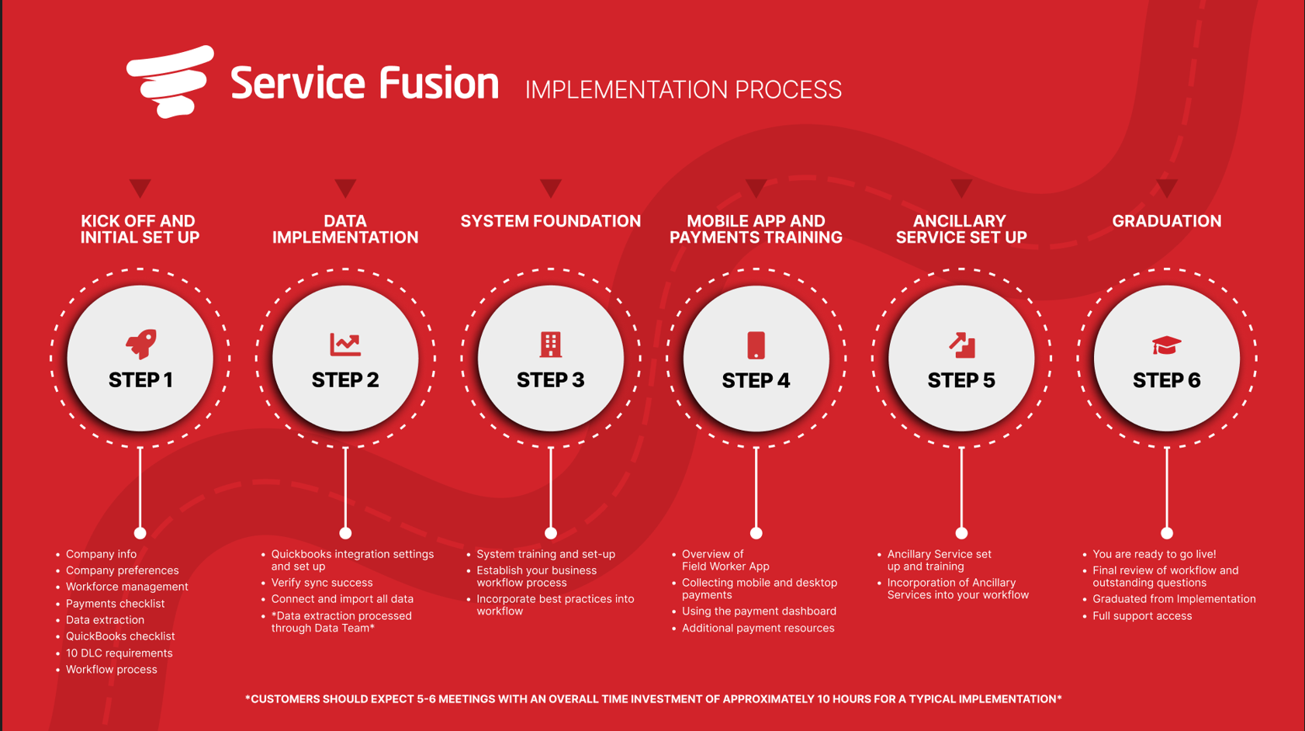 Service Fusion IMPLEMENTATION PROCESS

KICK OFF AND INITIAL SET UP

STEP 1

- Company info
- Company preferences
- Workforce management
- Payments checklist
- Data extraction
- QuickBooks checklist
- 10 DLC requirements
- Workflow process

DATA IMPLEMENTATION

STEP 2

- Quickbooks integration settings and set up
- Verify sync success
- Connect and import all data
- *Data extraction processed through Data Team*

SYSTEM FOUNDATION

STEP 3

- System training and set-up
- Establish your business workflow process
- Incorporate best practices into workflow

MOBILE APP AND PAYMENTS TRAINING

STEP 4

- Overview of Field Worker App
- Collecting mobile and desktop payments
- Using the payment dashboard
- Additional payment resources

ANCILLARY SERVICE SET UP

STEP 5

- Ancillary Service set up and training
- Incorporation of Ancillary Services into your workflow

GRADUATION

STEP 6

- You are ready to go live!
- Final review of workflow and outstanding questions
- Graduated from Implementation
- Full support access

*CUSTOMERS SHOULD EXPECT 5-6 MEETINGS WITH AN OVERALL TIME INVESTMENT OF APPROXIMATELY 10 HOURS FOR A TYPICAL IMPLEMENTATION*